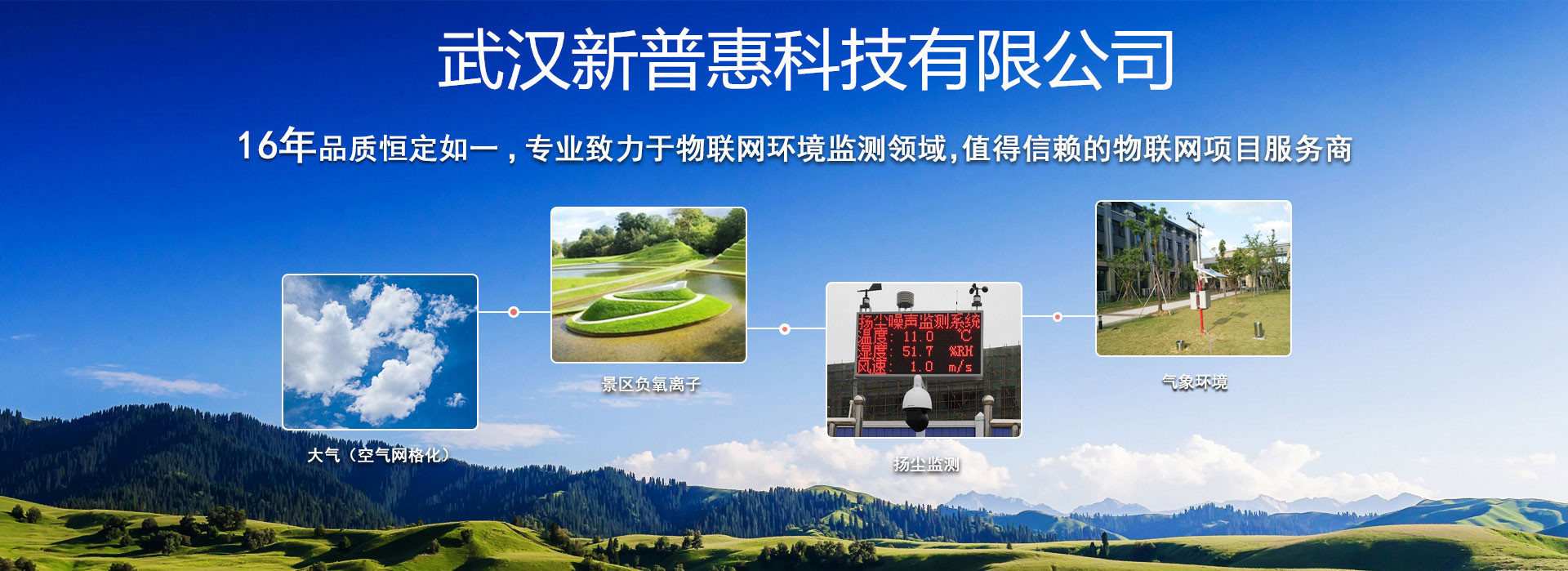 武汉新普惠科技有限公司

16年品质恒定如一，专业致力于物联网环境监测领域,值得信赖的物联网项目服务商

大气（空气网格化）

景区负氧离子

扬尘噪声监测系统
温度： 11.0 ℃
湿度： 51.7 %RH
风速： 1.0 m/s

扬尘监测

气象环境